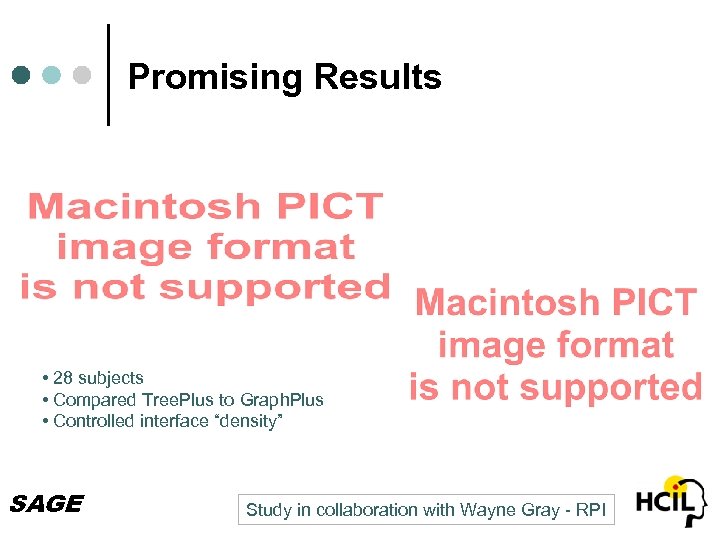 Promising Results

Macintosh PICT image format is not supported

Macintosh PICT image format is not supported

• 28 subjects
• Compared TreePlus to GraphPlus
• Controlled interface “density”

SAGE

Study in collaboration with Wayne Gray - RPI

HCIL